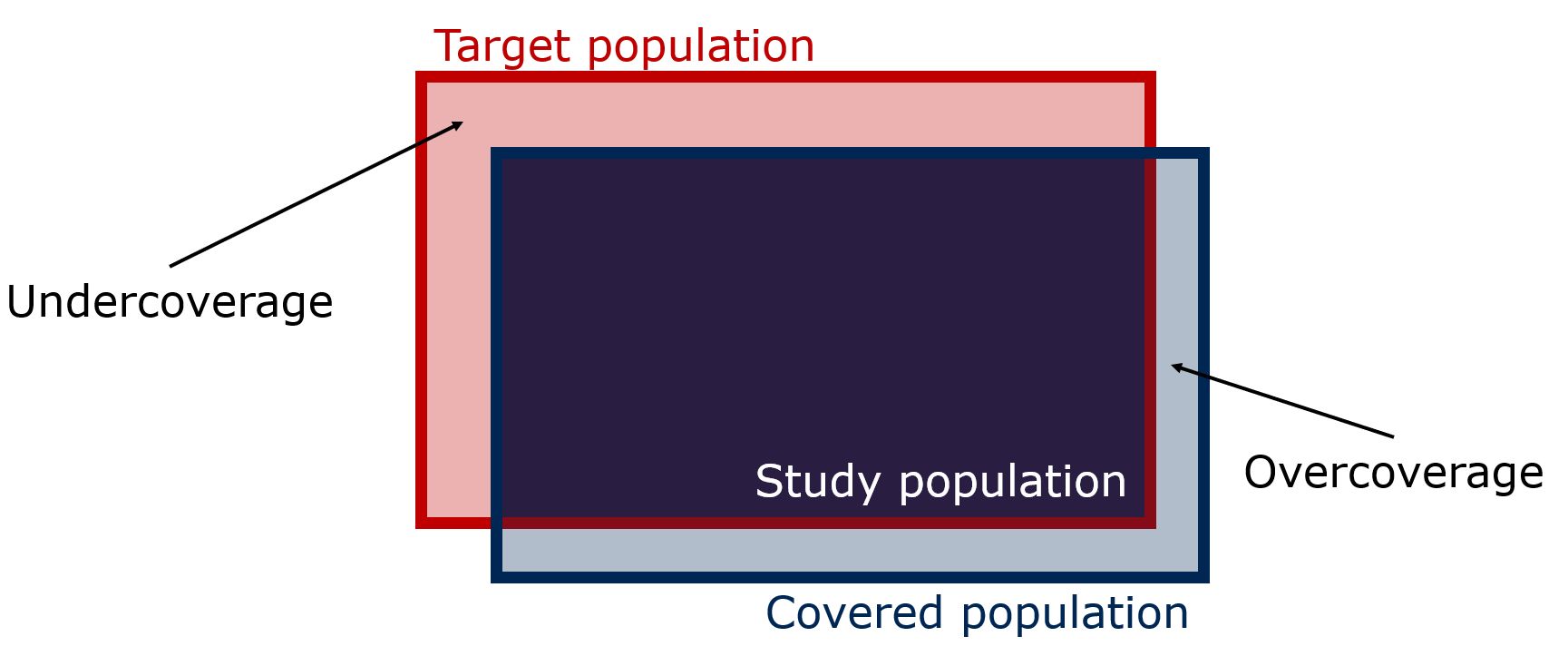 Target population

Undercoverage

Study population

Overcoverage

Covered population